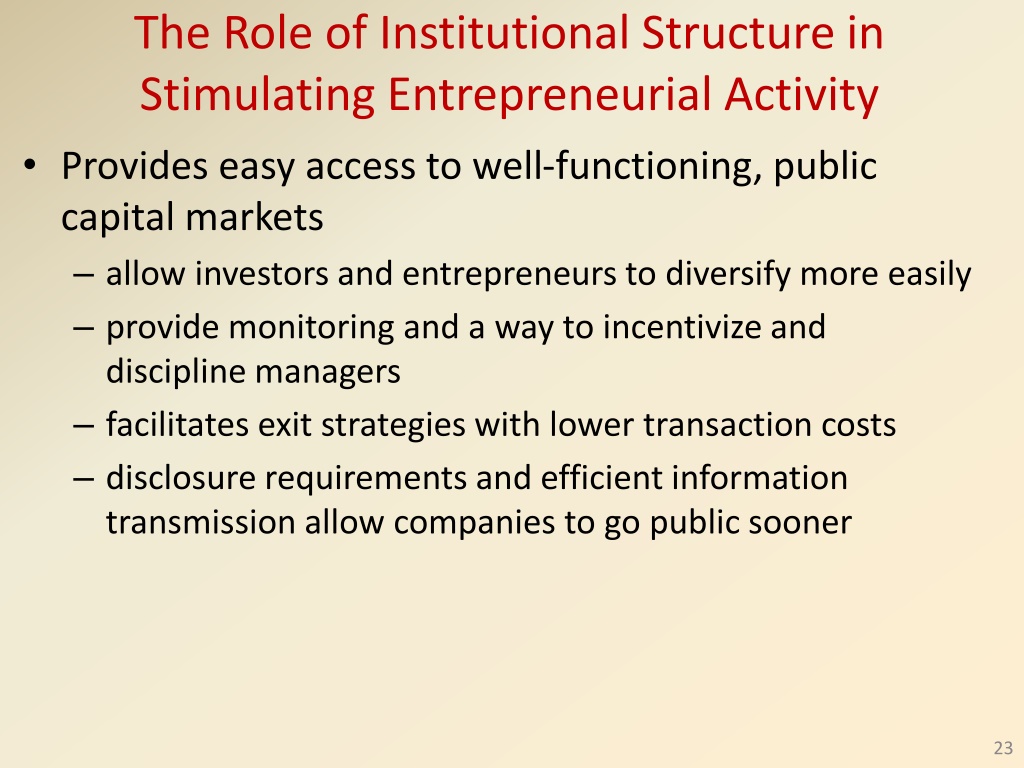 The Role of Institutional Structure in Stimulating Entrepreneurial Activity

• Provides easy access to well-functioning, public capital markets
– allow investors and entrepreneurs to diversify more easily
– provide monitoring and a way to incentivize and discipline managers
– facilitates exit strategies with lower transaction costs
– disclosure requirements and efficient information transmission allow companies to go public sooner

23